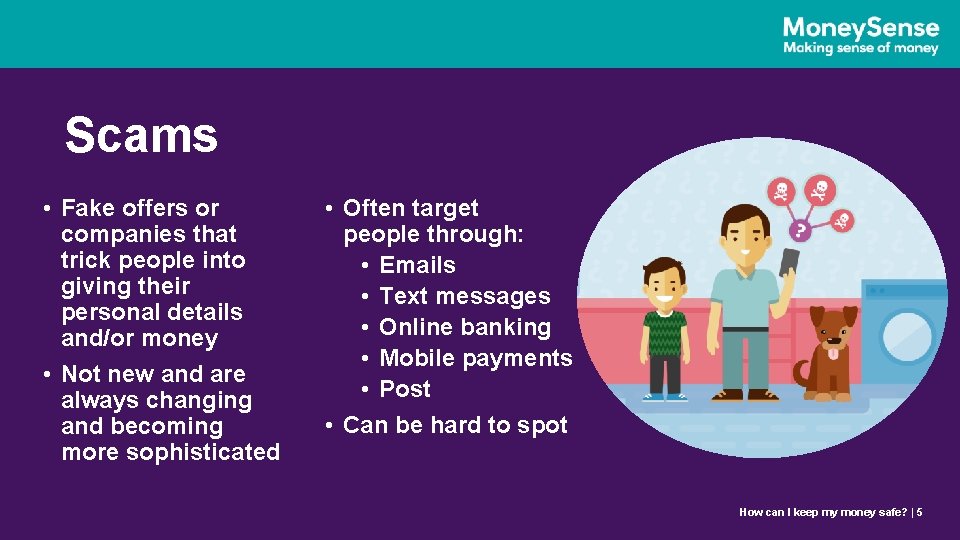 MoneySense
Making sense of money

Scams

• Fake offers or companies that trick people into giving their personal details and/or money
• Not new and are always changing and becoming more sophisticated

• Often target people through:
  • Emails
  • Text messages
  • Online banking
  • Mobile payments
  • Post
• Can be hard to spot

?

How can I keep my money safe? | 5